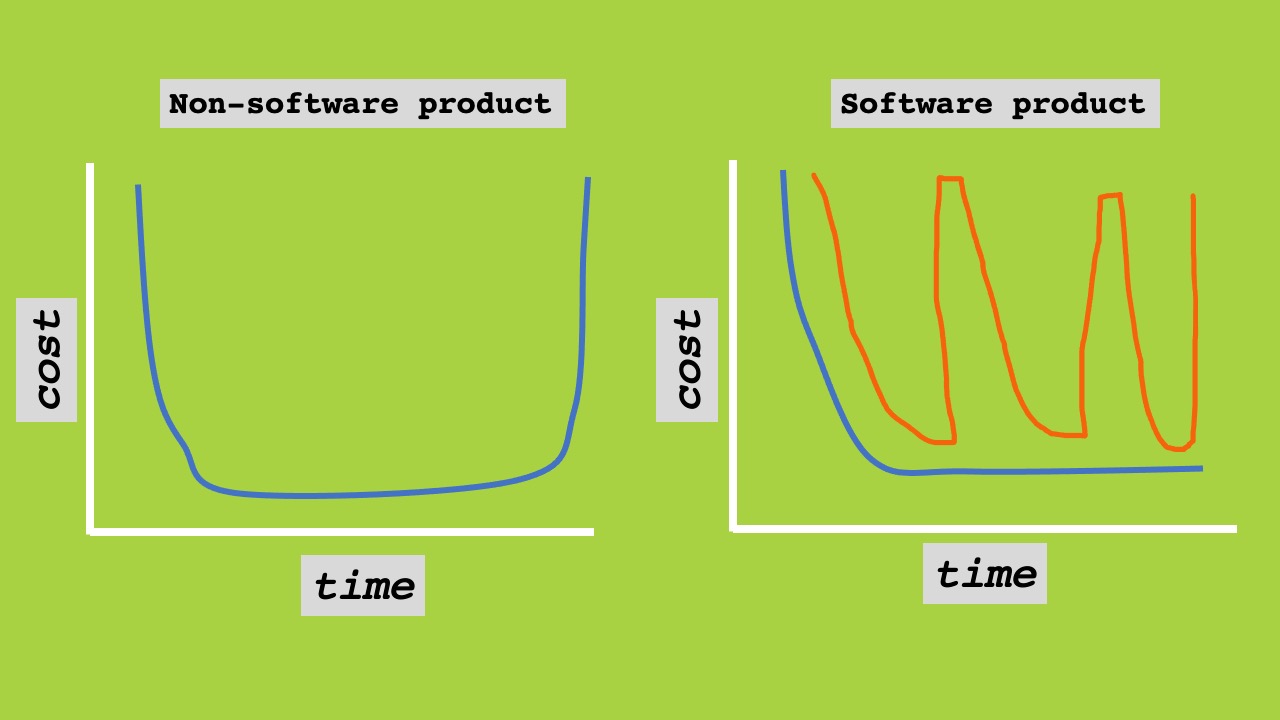 Non-software product

cost

time

Software product

cost

time